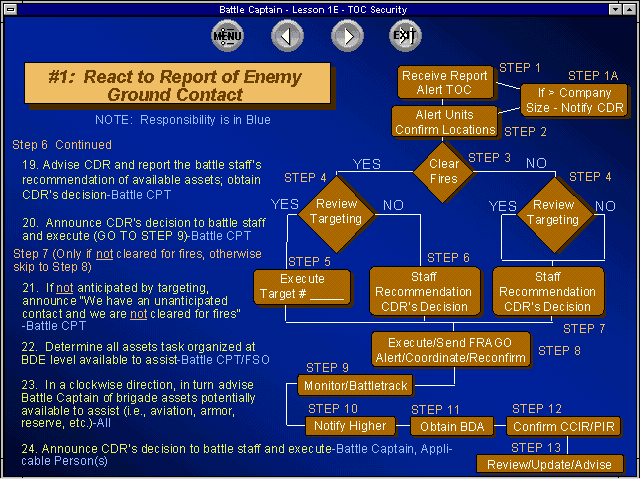 Battle Captain - Lesson 1E - TOC Security

MENU EXIT

#1: React to Report of Enemy Ground Contact

NOTE: Responsibility is in Blue

Step 6 Continued

19. Advise CDR and report the battle staff's recommendation of available assets; obtain CDR's decision-Battle CPT

20. Announce CDR's decision to battle staff and execute (GO TO STEP 9)-Battle CPT

Step 7 (Only if not cleared for fires, otherwise skip to Step 8)

21. If not anticipated by targeting, announce "We have an unanticipated contact and we are not cleared for fires" -Battle CPT

22. Determine all assets task organized at BDE level available to assist-Battle CPT/FSO

23. In a clockwise direction, in turn advise Battle Captain of brigade assets potentially available to assist (i.e., aviation, armor, reserve, etc.)-All

24. Announce CDR's decision to battle staff and execute-Battle Captain, Applicable Person(s)

STEP 1
Receive Report Alert TOC

STEP 1A
If > Company Size - Notify CDR

Alert Units Confirm Locations
STEP 2

STEP 3
Clear Fires
YES
NO

STEP 4
Review Targeting
YES
NO

STEP 4
Review Targeting
YES
NO

STEP 5
Execute Target # _____

STEP 6
Staff Recommendation CDR's Decision

Staff Recommendation CDR's Decision

STEP 7

Execute/Send FRAGO Alert/Coordinate/Reconfirm
STEP 8

STEP 9
Monitor/Battletrack

STEP 10
Notify Higher

STEP 11
Obtain BDA

STEP 12
Confirm CCIR/PIR

STEP 13
Review/Update/Advise